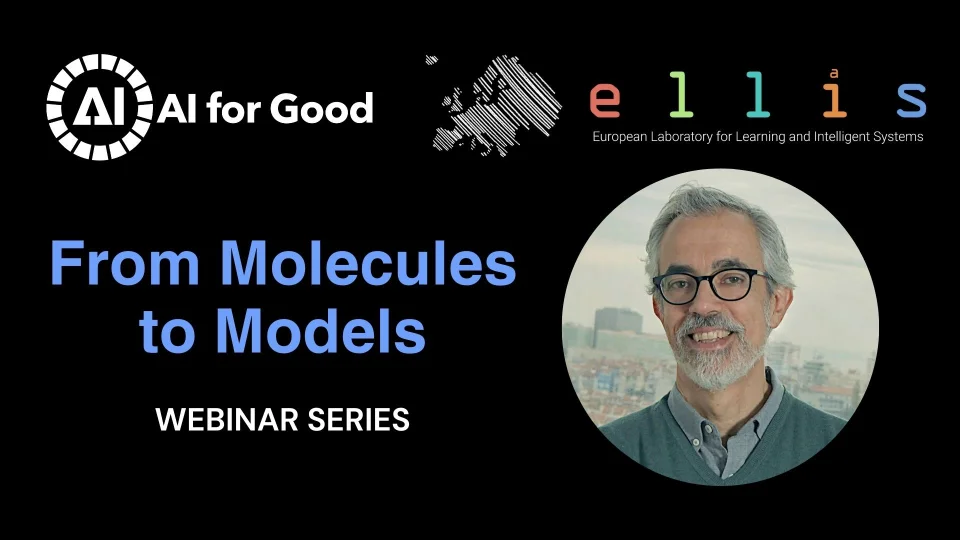 AI AI for Good

ellis
European Laboratory for Learning and Intelligent Systems

From Molecules to Models

WEBINAR SERIES